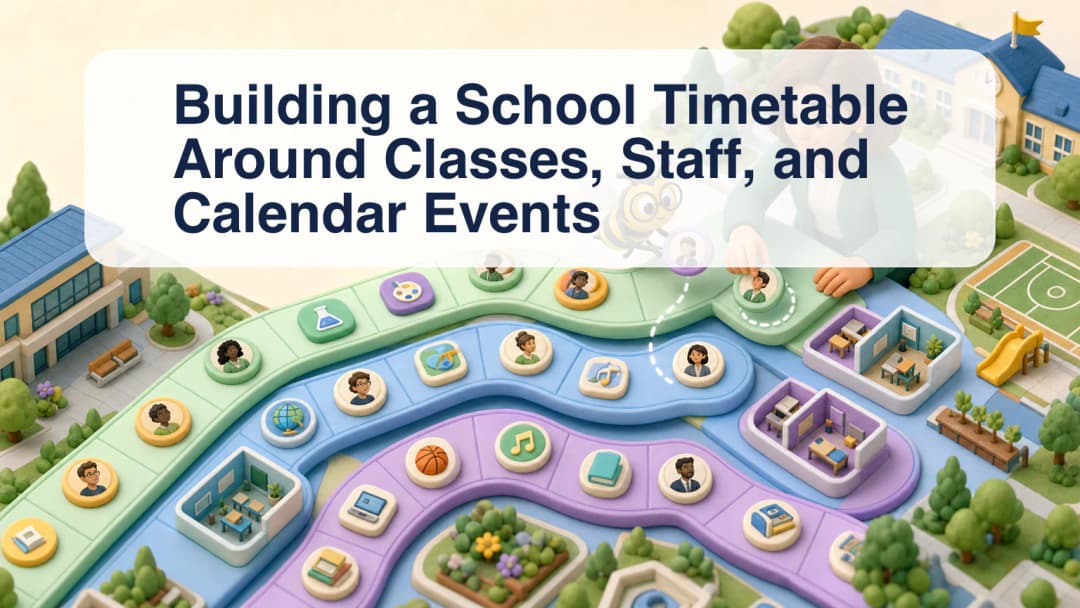 Building a School Timetable Around Classes, Staff, and Calendar Events